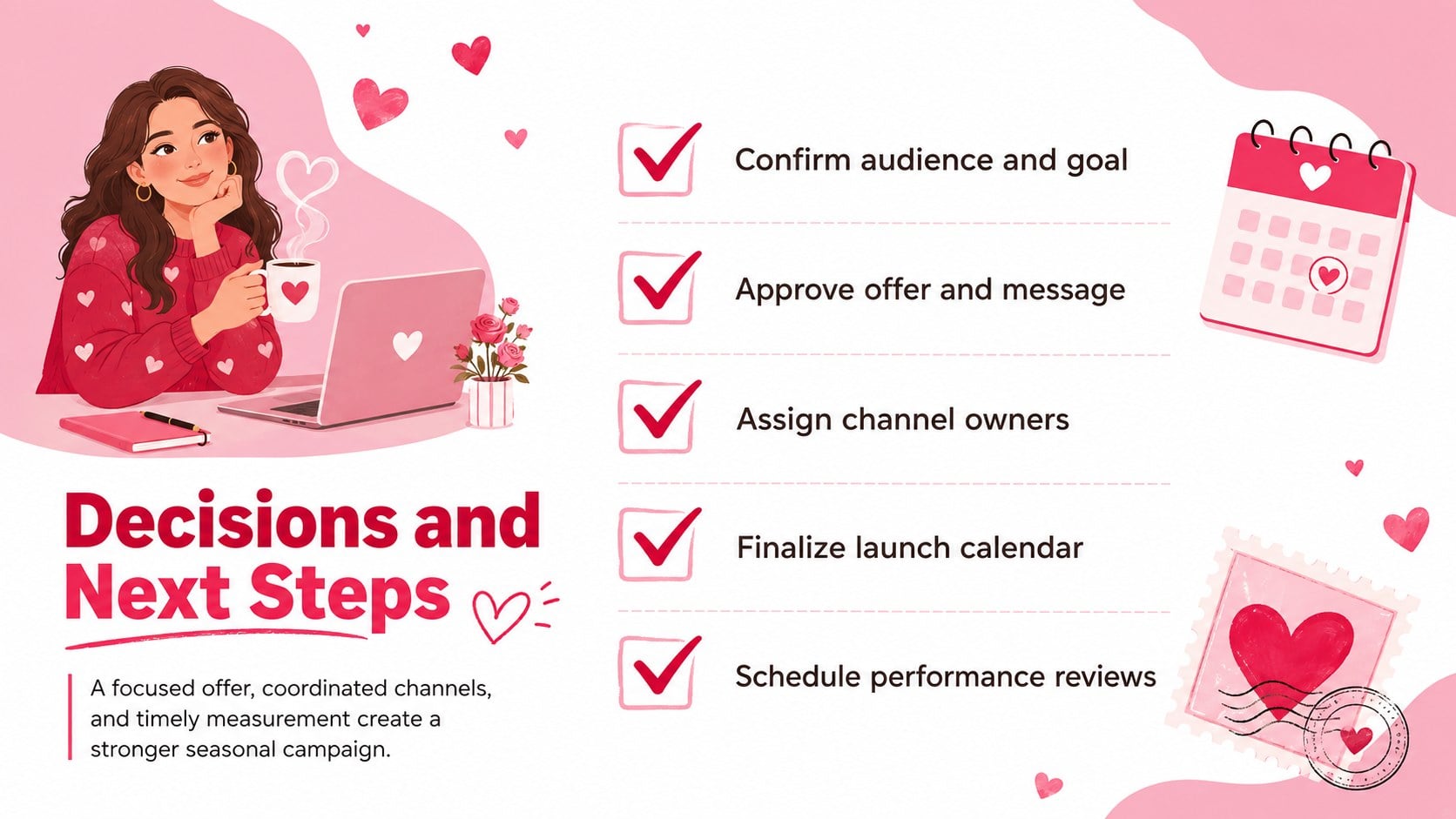 Decisions and Next Steps

A focused offer, coordinated channels, and timely measurement create a stronger seasonal campaign.

☑ Confirm audience and goal

☑ Approve offer and message

☑ Assign channel owners

☑ Finalize launch calendar

☑ Schedule performance reviews